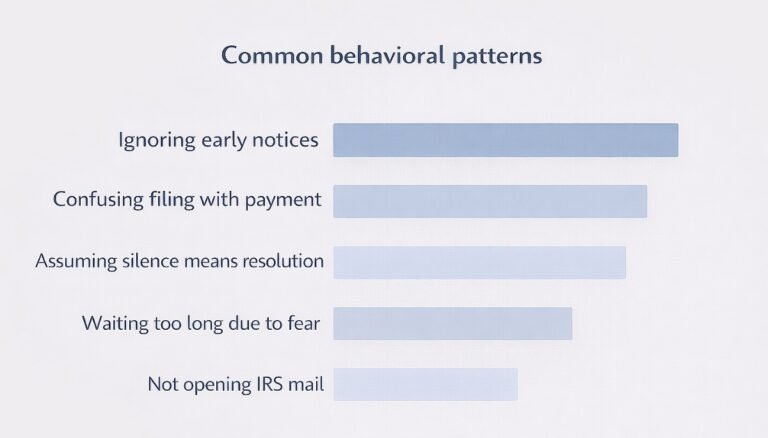 Common behavioral patterns

Ignoring early notices

Confusing filing with payment

Assuming silence means resolution

Waiting too long due to fear

Not opening IRS mail